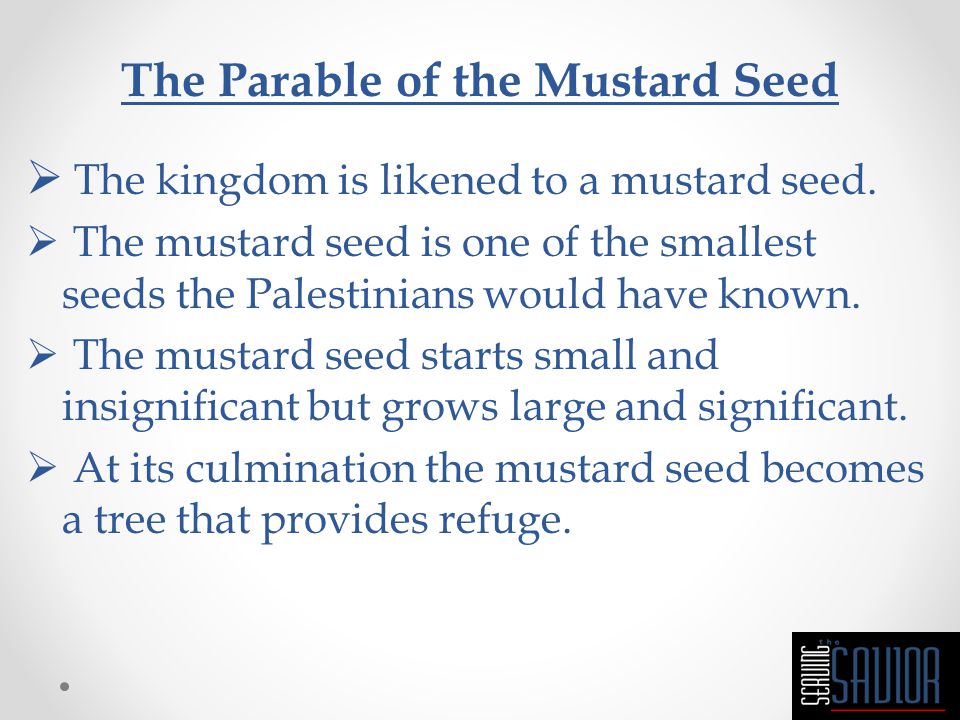 The Parable of the Mustard Seed

➢ The kingdom is likened to a mustard seed.

➢ The mustard seed is one of the smallest seeds the Palestinians would have known.

➢ The mustard seed starts small and insignificant but grows large and significant.

➢ At its culmination the mustard seed becomes a tree that provides refuge.

SERVING the SAVIOR